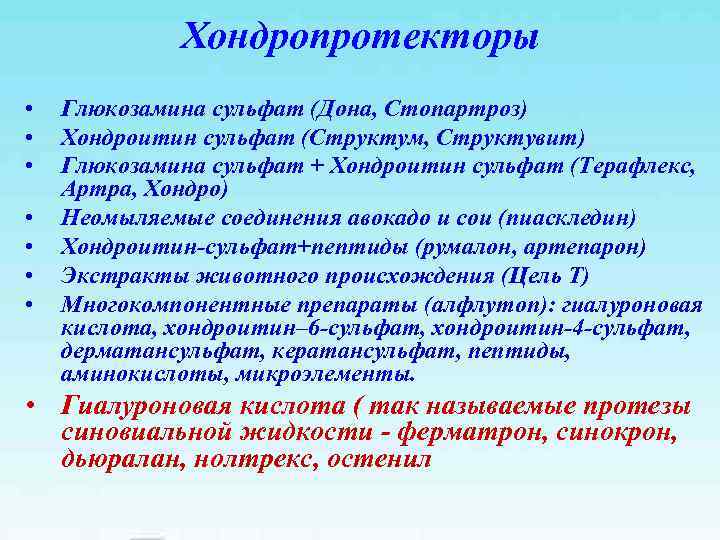 Хондропротекторы

• Глюкозамина сульфат (Дона, Стопартроз)
• Хондроитин сульфат (Структум, Структувит)
• Глюкозамина сульфат + Хондроитин сульфат (Терафлекс, Артра, Хондро)
• Неомыляемые соединения авокадо и сои (пиаскледин)
• Хондроитин-сульфат+пептиды (румалон, артепарон)
• Экстракты животного происхождения (Цель Т)
• Многокомпонентные препараты (алфлутоп): гиалуроновая кислота, хондроитин–6-сульфат, хондроитин-4-сульфат, дерматансульфат, кератансульфат, пептиды, аминокислоты, микроэлементы.
• Гиалуроновая кислота ( так называемые протезы синовиальной жидкости - ферматрон, синокрон, дьюралан, нолтрекс, остенил